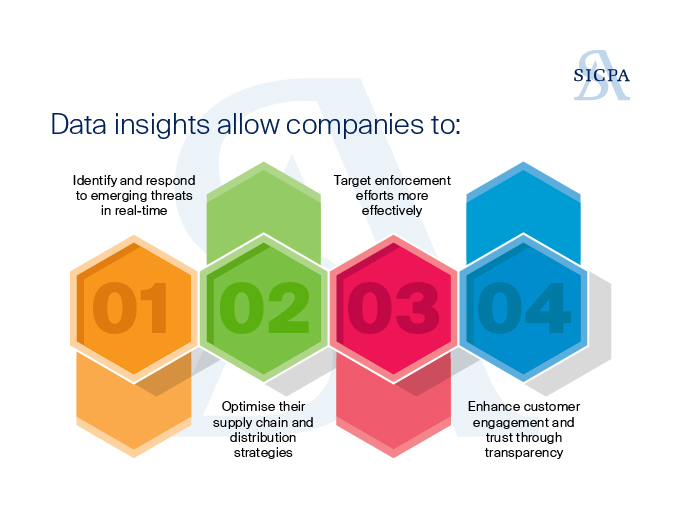 SICPA

Data insights allow companies to:

Identify and respond to emerging threats in real-time

01

02

Optimise their supply chain and distribution strategies

Target enforcement efforts more effectively

03

04

Enhance customer engagement and trust through transparency